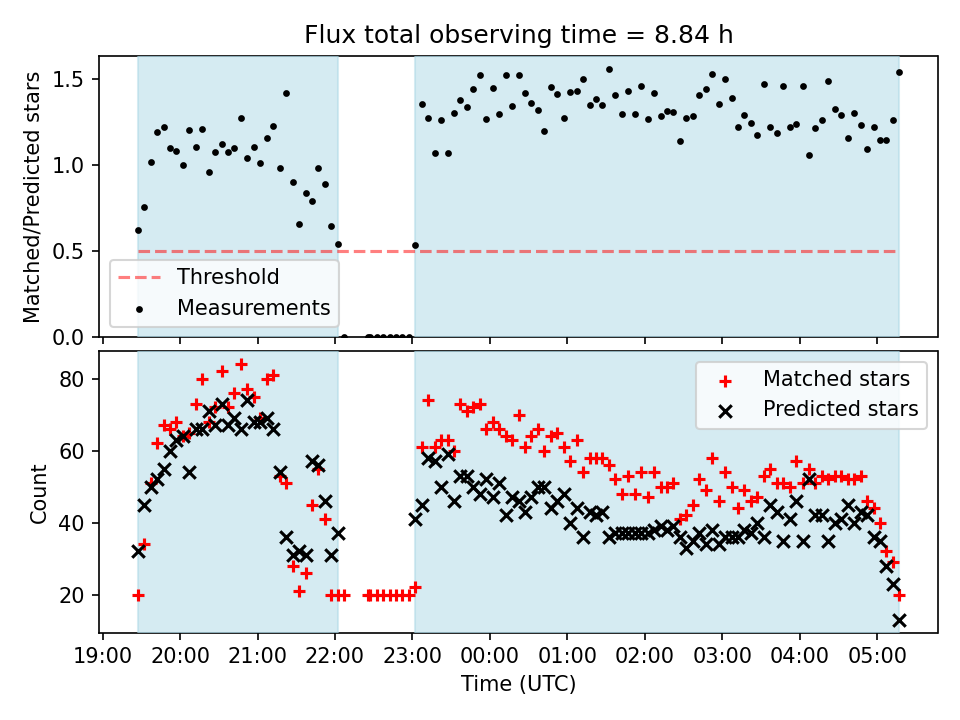 Flux total observing time = 8.84 h

Matched/Predicted stars
1.5
1.0
0.5
0.0
Threshold
Measurements

Count
80
60
40
20
Matched stars
Predicted stars

19:00 20:00 21:00 22:00 23:00 00:00 01:00 02:00 03:00 04:00 05:00
Time (UTC)